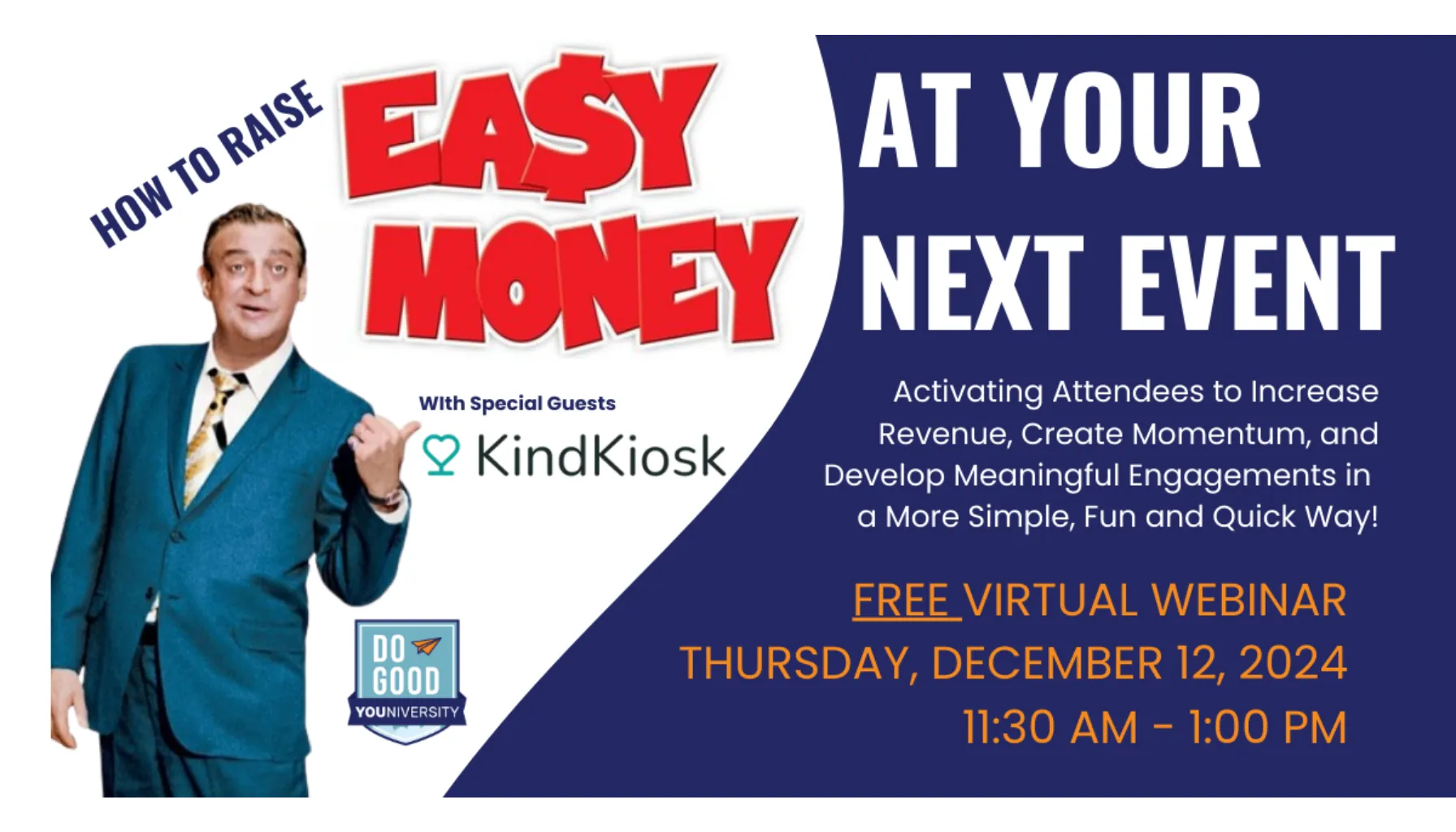 HOW TO RAISE

EA$Y MONEY

AT YOUR NEXT EVENT

With Special Guests

KindKiosk

Activating Attendees to Increase Revenue, Create Momentum, and Develop Meaningful Engagements in a More Simple, Fun and Quick Way!

FREE VIRTUAL WEBINAR
THURSDAY, DECEMBER 12, 2024
11:30 AM - 1:00 PM

DO GOOD
YOUNIVERSITY